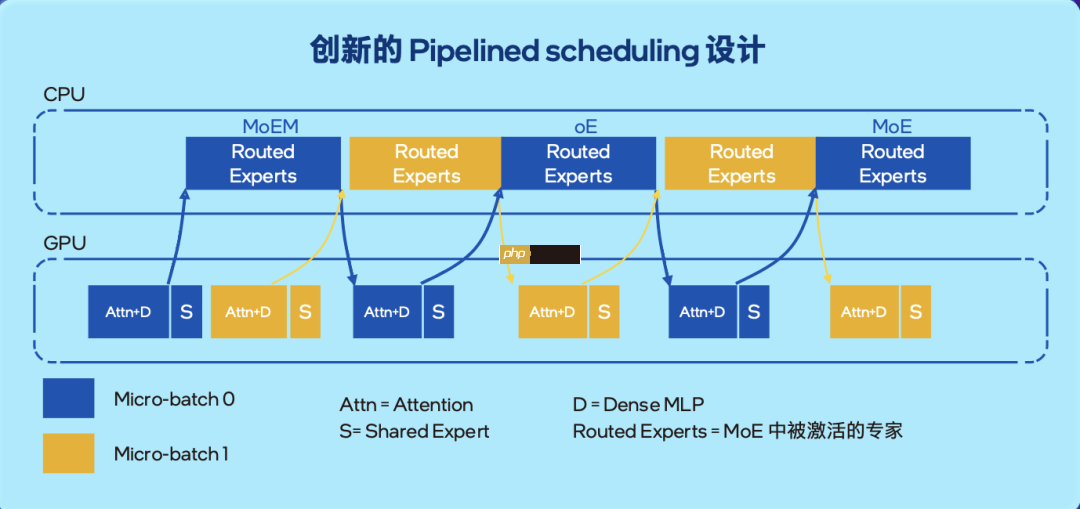 创新的 Pipelined scheduling 设计

CPU

MoEM

Routed Experts

Routed Experts

oE

Routed Experts

Routed Experts

MoE

Routed Experts

GPU

php

Attn+D S

Attn+D S

Attn+D S

Attn+D S

Attn+D S

Attn+D S

Micro-batch 0

Micro-batch 1

Attn = Attention
S= Shared Expert

D = Dense MLP
Routed Experts = MoE 中被激活的专家